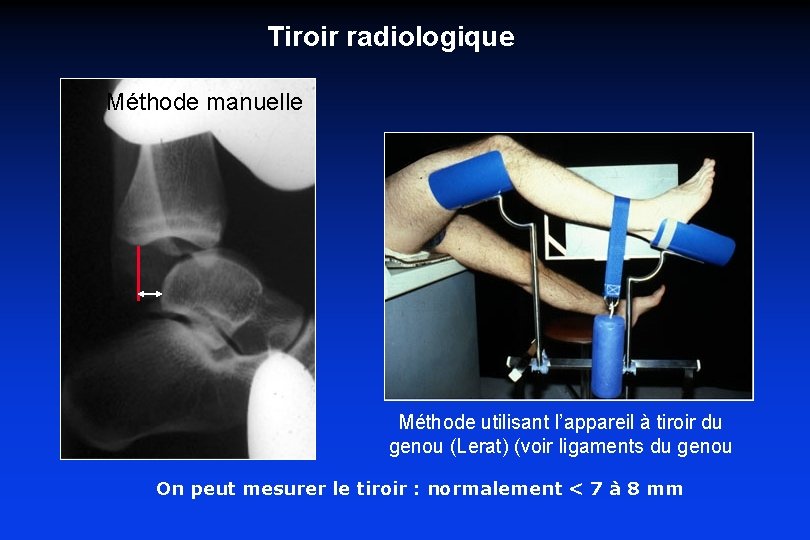 Tiroir radiologique

Méthode manuelle

Méthode utilisant l'appareil à tiroir du genou (Lerat) (voir ligaments du genou

On peut mesurer le tiroir : normalement < 7 à 8 mm